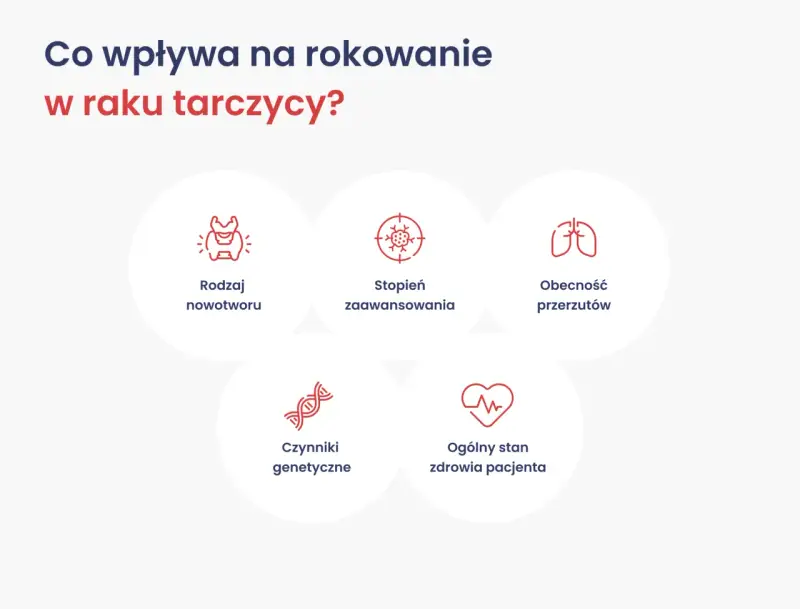 Co wpływa na rokowanie
w raku tarczycy?

Rodzaj nowotworu

Stopień zaawansowania

Obecność przerzutów

Czynniki genetyczne

Ogólny stan zdrowia pacjenta